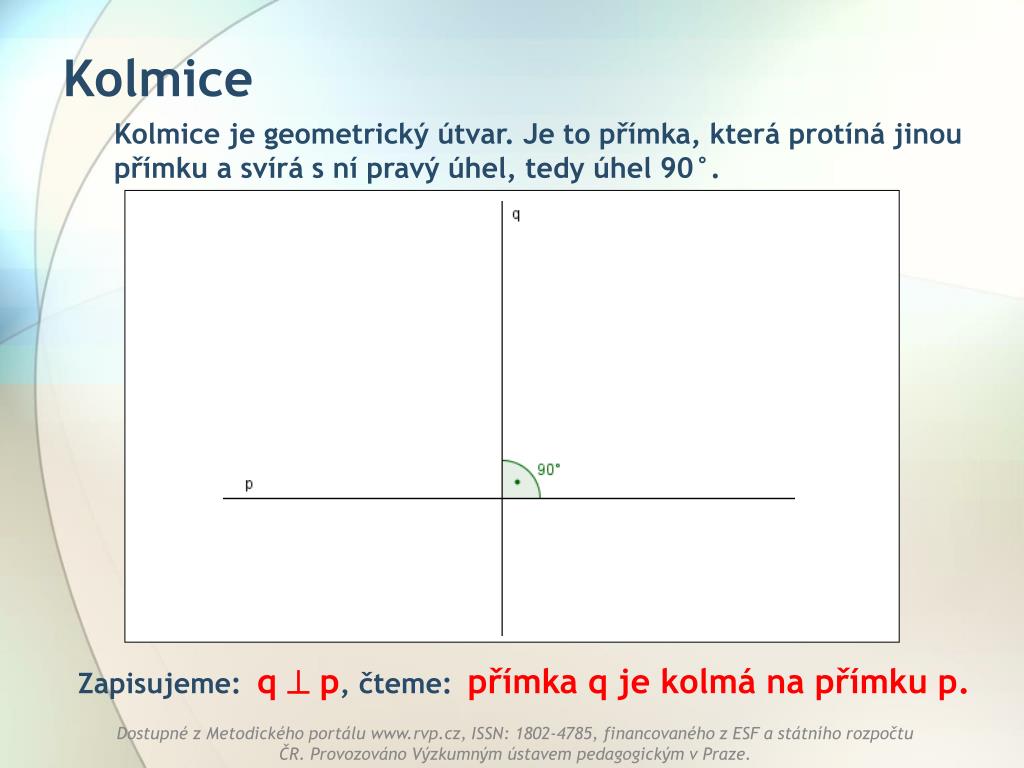 Kolmice

Kolmice je geometrický útvar. Je to přímka, která protíná jinou přímku a svírá s ní pravý úhel, tedy úhel 90°.

q

90°

p

Zapisujeme: $q \perp p$, čteme: přímka q je kolmá na přímku p.

Dostupné z Metodického portálu www.rvp.cz, ISSN: 1802-4785, financovaného z ESF a státního rozpočtu ČR. Provozováno Výzkumným ústavem pedagogickým v Praze.